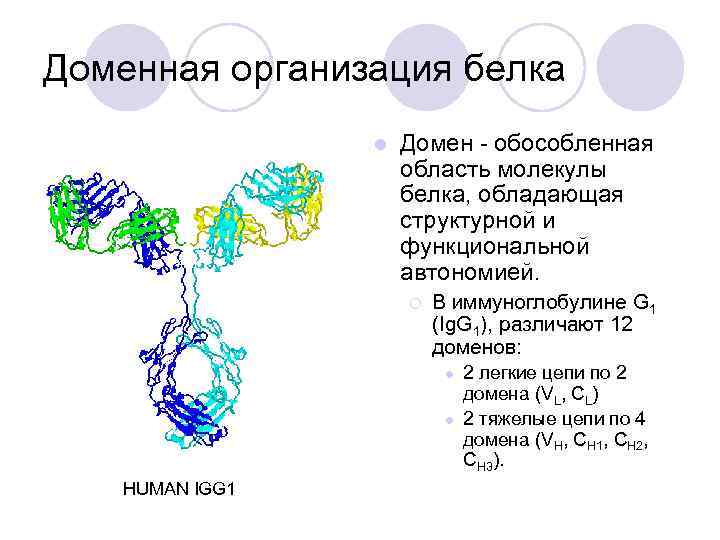 Доменная организация белка

Домен - обособленная область молекулы белка, обладающая структурной и функциональной автономией.

В иммуноглобулине $G_1$ ($IgG_1$), различают 12 доменов:

2 легкие цепи по 2 домена ($V_L$, $C_L$)

2 тяжелые цепи по 4 домена ($V_H$, $C_{H1}$, $C_{H2}$, $C_{H3}$).

HUMAN IGG1